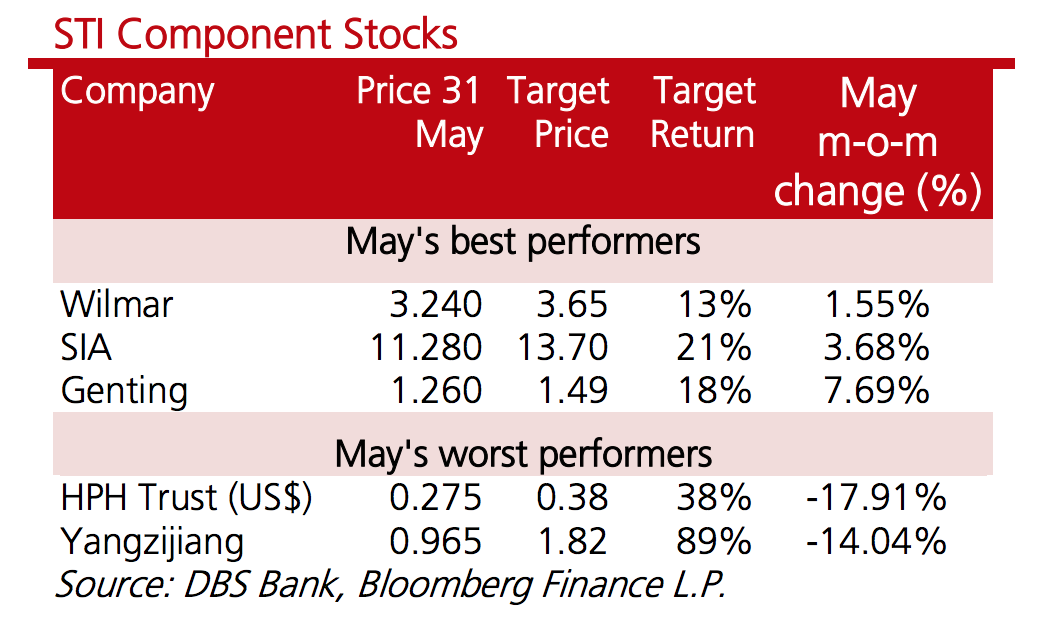 STI Component Stocks

| Company | Price 31 May | Target Price | Target Return | May m-o-m change (%) |
|---|---|---|---|---|
| May's best performers | | | | |
| Wilmar | 3.240 | 3.65 | 13% | 1.55% |
| SIA | 11.280 | 13.70 | 21% | 3.68% |
| Genting | 1.260 | 1.49 | 18% | 7.69% |
| May's worst performers | | | | |
| HPH Trust (US$) | 0.275 | 0.38 | 38% | -17.91% |
| Yangzijiang | 0.965 | 1.82 | 89% | -14.04% |

Source: DBS Bank, Bloomberg Finance L.P.